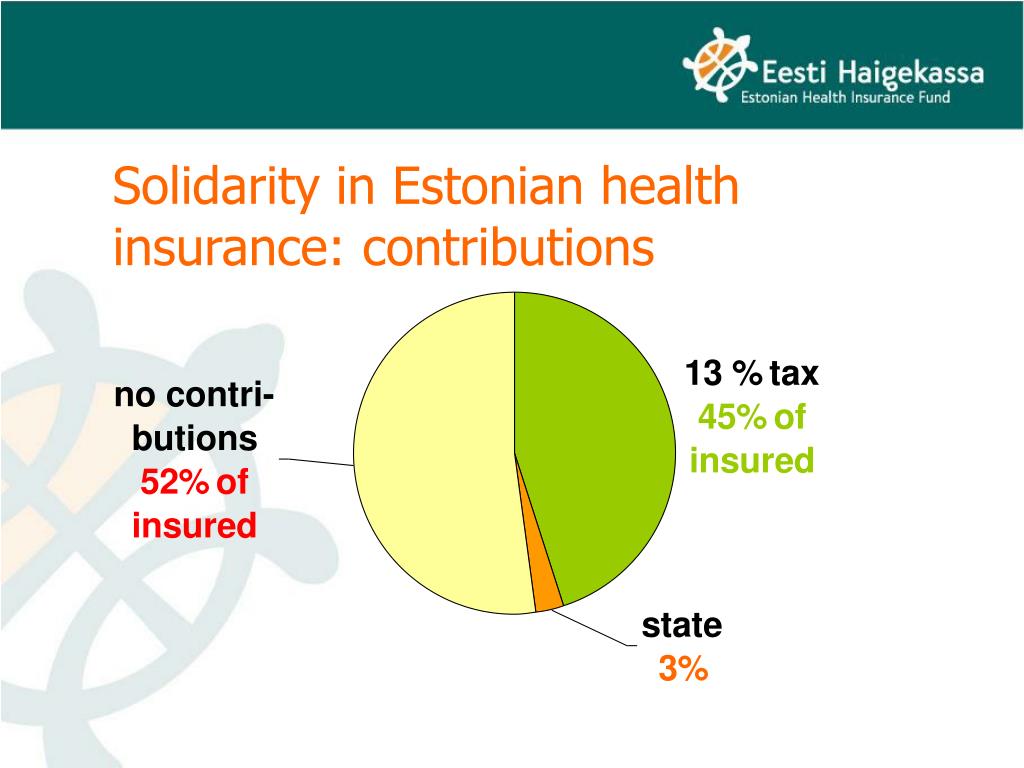 Eesti Haigekassa
Estonian Health Insurance Fund

Solidarity in Estonian health insurance: contributions

no contributions
52% of insured

13 % tax
45% of insured

state
3%